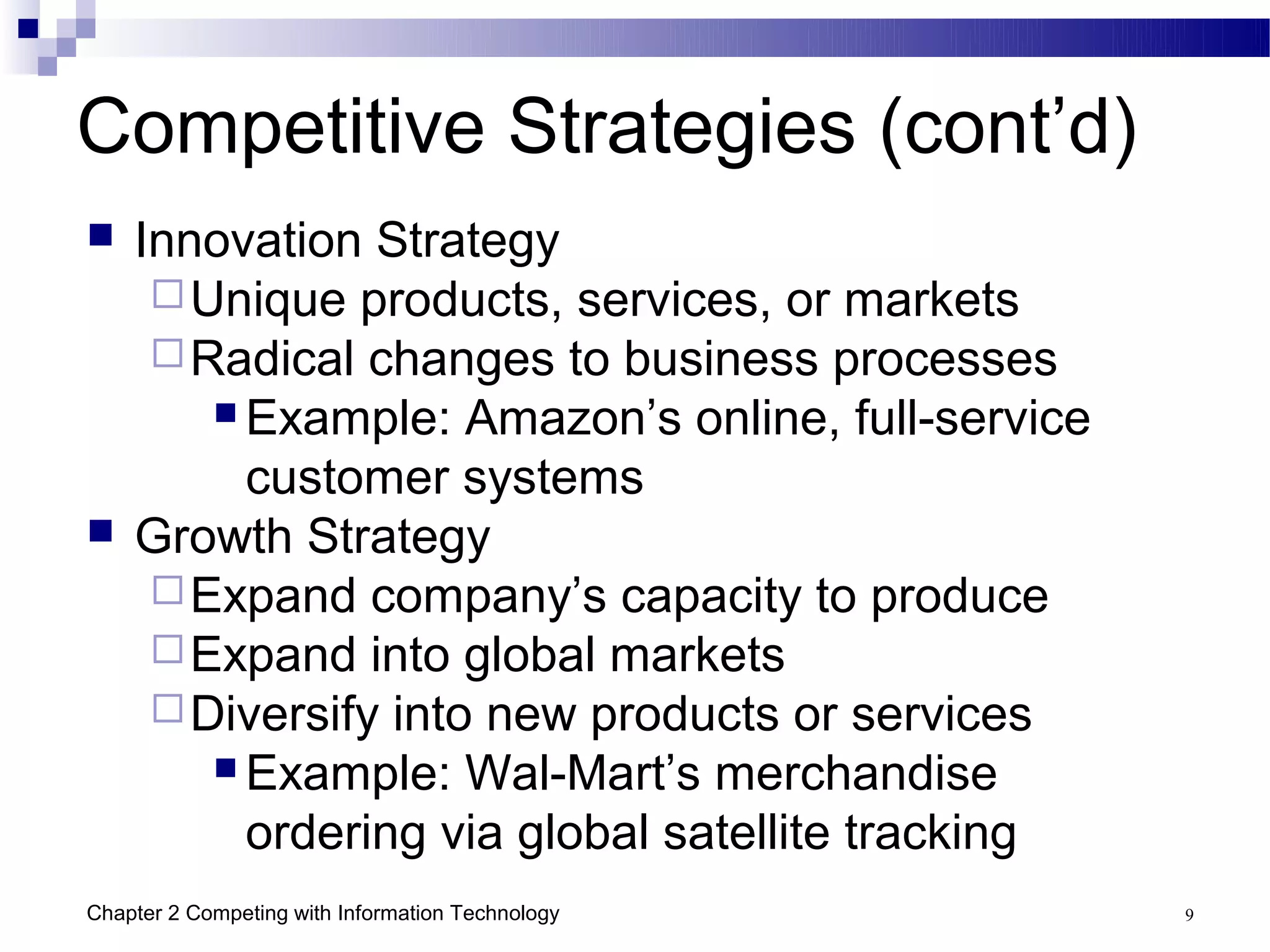 Competitive Strategies (cont’d)

Innovation Strategy

Unique products, services, or markets

Radical changes to business processes

Example: Amazon’s online, full-service customer systems

Growth Strategy

Expand company’s capacity to produce

Expand into global markets

Diversify into new products or services

Example: Wal-Mart’s merchandise ordering via global satellite tracking

Chapter 2 Competing with Information Technology

9